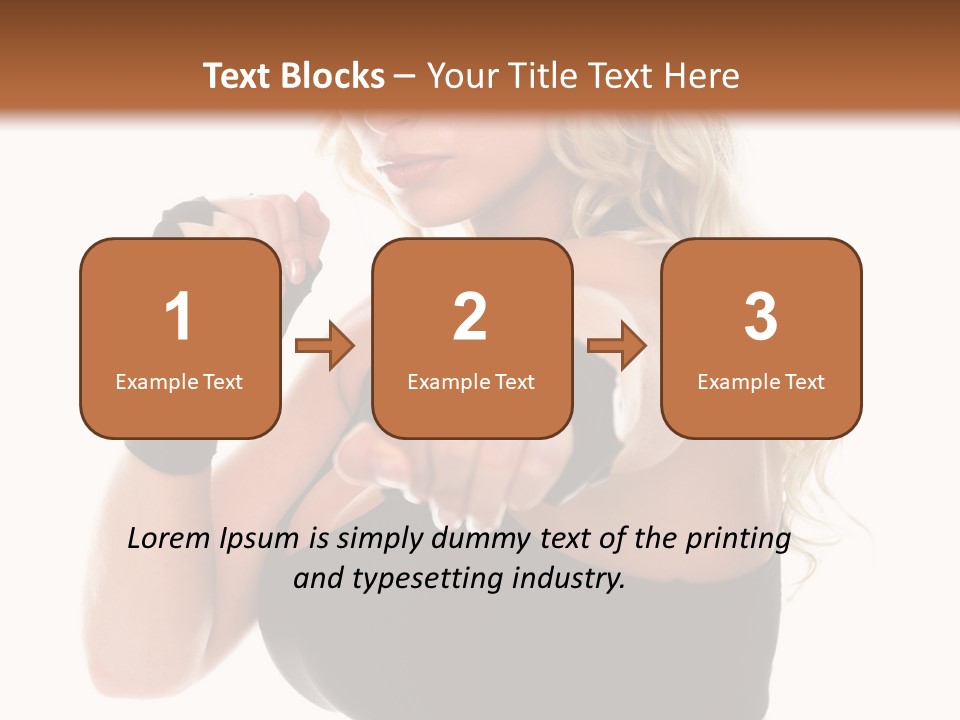 Text Blocks – Your Title Text Here

1
Example Text

2
Example Text

3
Example Text

Lorem Ipsum is simply dummy text of the printing and typesetting industry.